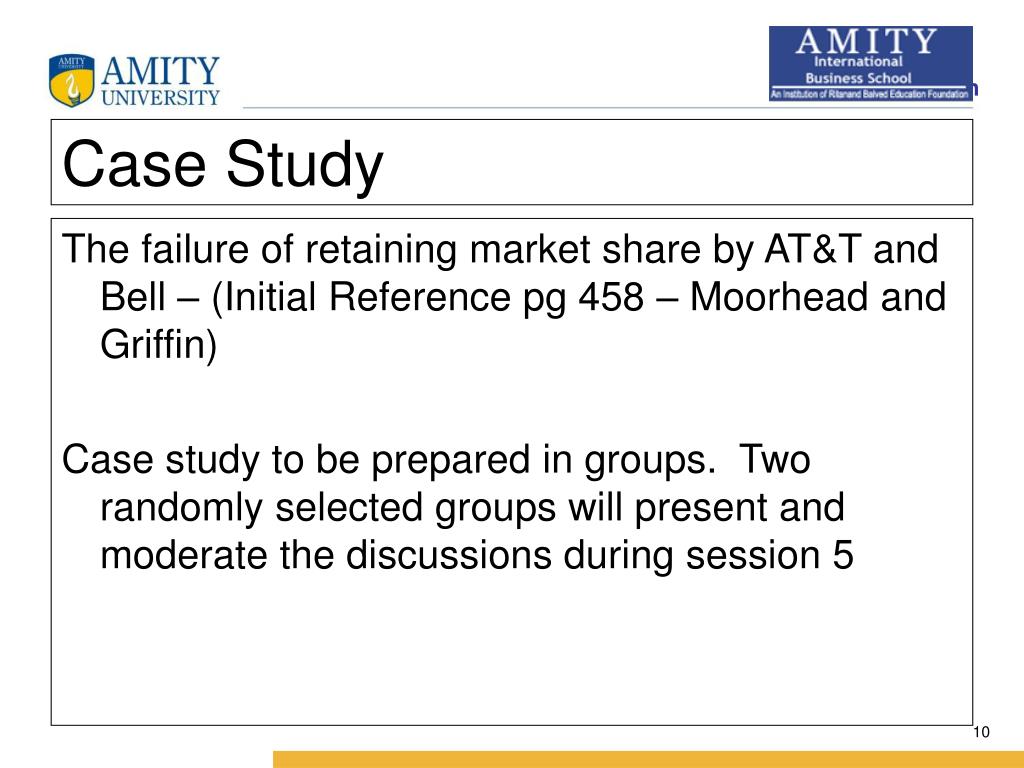 AMITY
UNIVERSITY

AMITY
International
Business School
An Institution of Ritanand Balved Education Foundation

Case Study

The failure of retaining market share by AT&T and Bell – (Initial Reference pg 458 – Moorhead and Griffin)

Case study to be prepared in groups. Two randomly selected groups will present and moderate the discussions during session 5

10